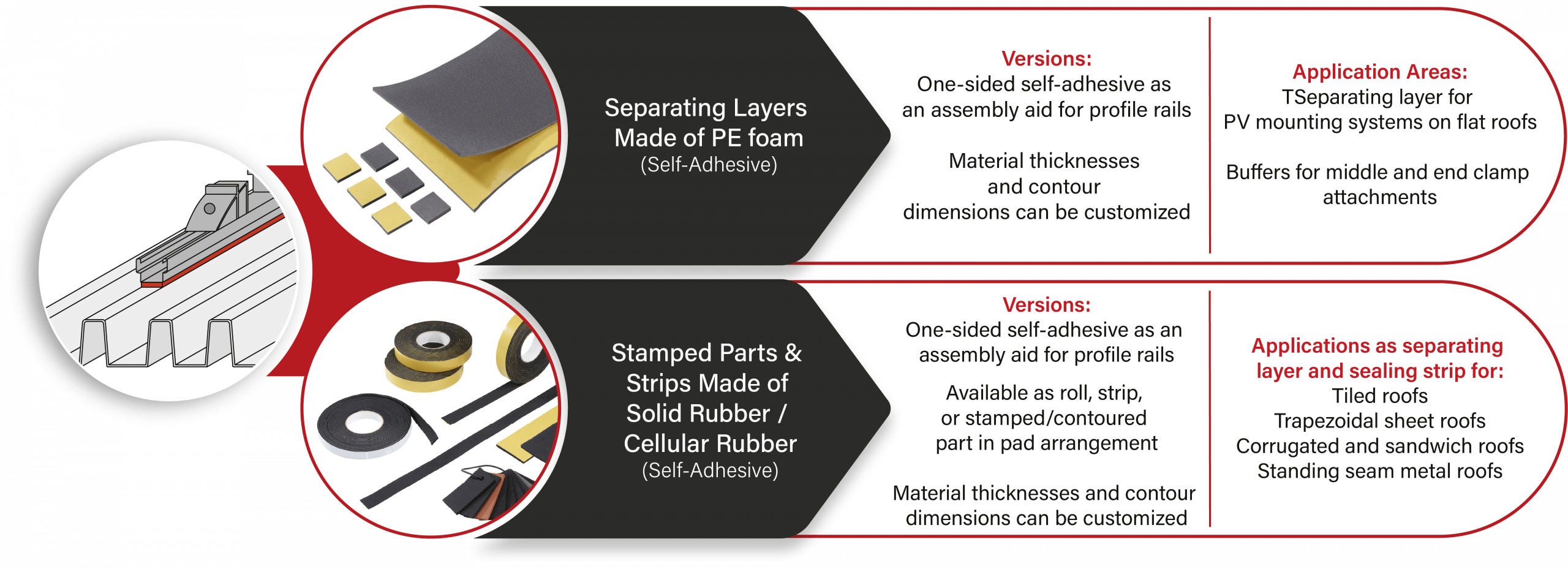 Separating Layers Made of PE foam
(Self-Adhesive)

Versions:
One-sided self-adhesive as an assembly aid for profile rails

Material thicknesses and contour dimensions can be customized

Application Areas:
TSeparating layer for PV mounting systems on flat roofs

Buffers for middle and end clamp attachments

Stamped Parts & Strips Made of Solid Rubber / Cellular Rubber
(Self-Adhesive)

Versions:
One-sided self-adhesive as an assembly aid for profile rails

Available as roll, strip, or stamped/contoured part in pad arrangement

Material thicknesses and contour dimensions can be customized

Applications as separating layer and sealing strip for:
Tiled roofs
Trapezoidal sheet roofs
Corrugated and sandwich roofs
Standing seam metal roofs